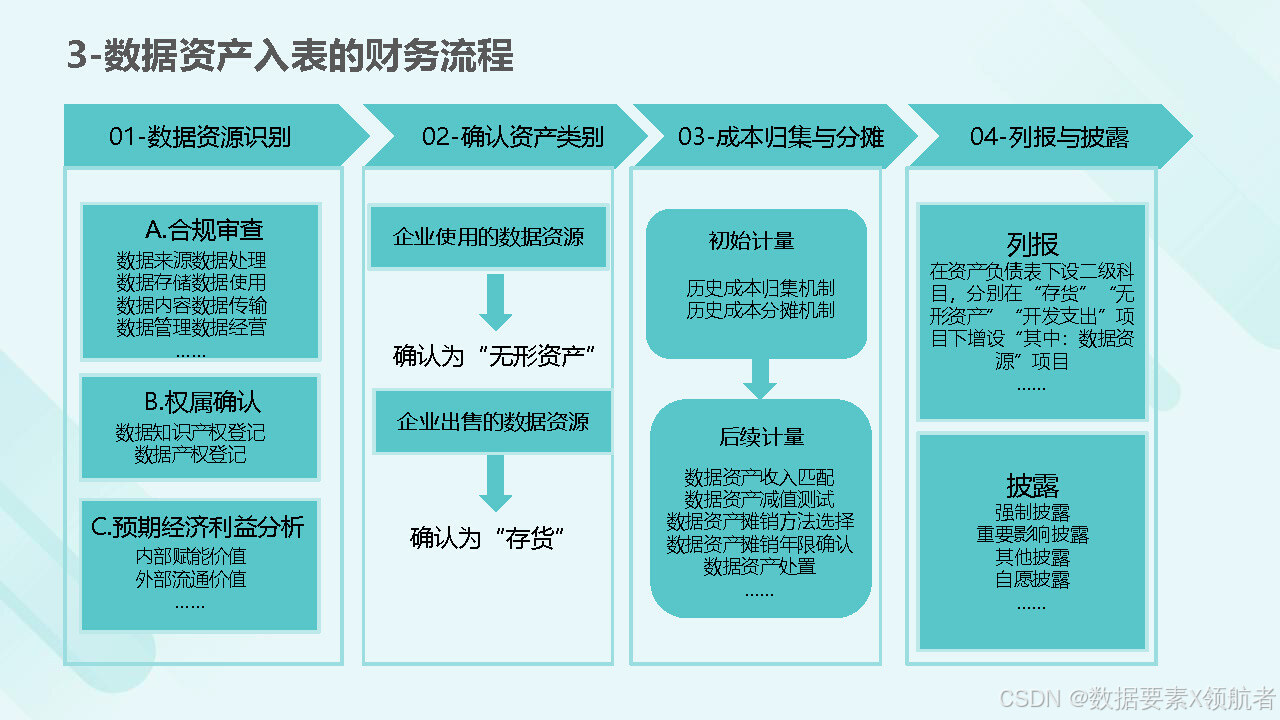 3-数据资产入表的财务流程

01-数据资源识别

A.合规审查
数据来源数据处理
数据存储数据使用
数据内容数据传输
数据管理数据经营
……

B.权属确认
数据知识产权登记
数据产权登记

C.预期经济利益分析
内部赋能价值
外部流通价值
……

02-确认资产类别

企业使用的数据资源

确认为“无形资产”

企业出售的数据资源

确认为“存货”

03-成本归集与分摊

初始计量
历史成本归集机制
历史成本分摊机制

后续计量
数据资产收入匹配
数据资产减值测试
数据资产摊销方法选择
数据资产摊销年限确认
数据资产处置
……

04-列报与披露

列报
在资产负债表下设二级科目，分别在“存货”“无形资产”“开发支出”项目下增设“其中：数据资源”项目
……

披露
强制披露
重要影响披露
其他披露
自愿披露
……

CSDN @数据要素X领航者